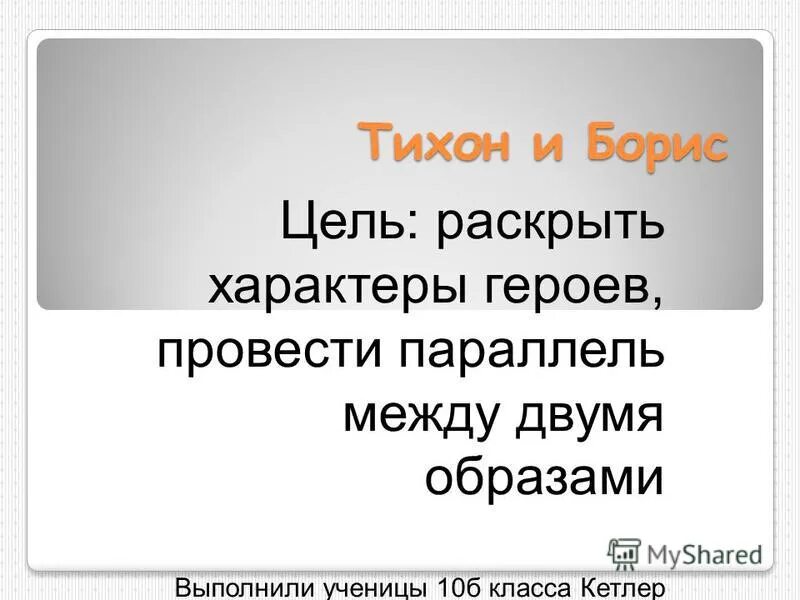 Тихон и Борис

Цель: раскрыть характеры героев, провести параллель между двумя образами

MyShared

Выполнили ученицы 10б класса Кетлер